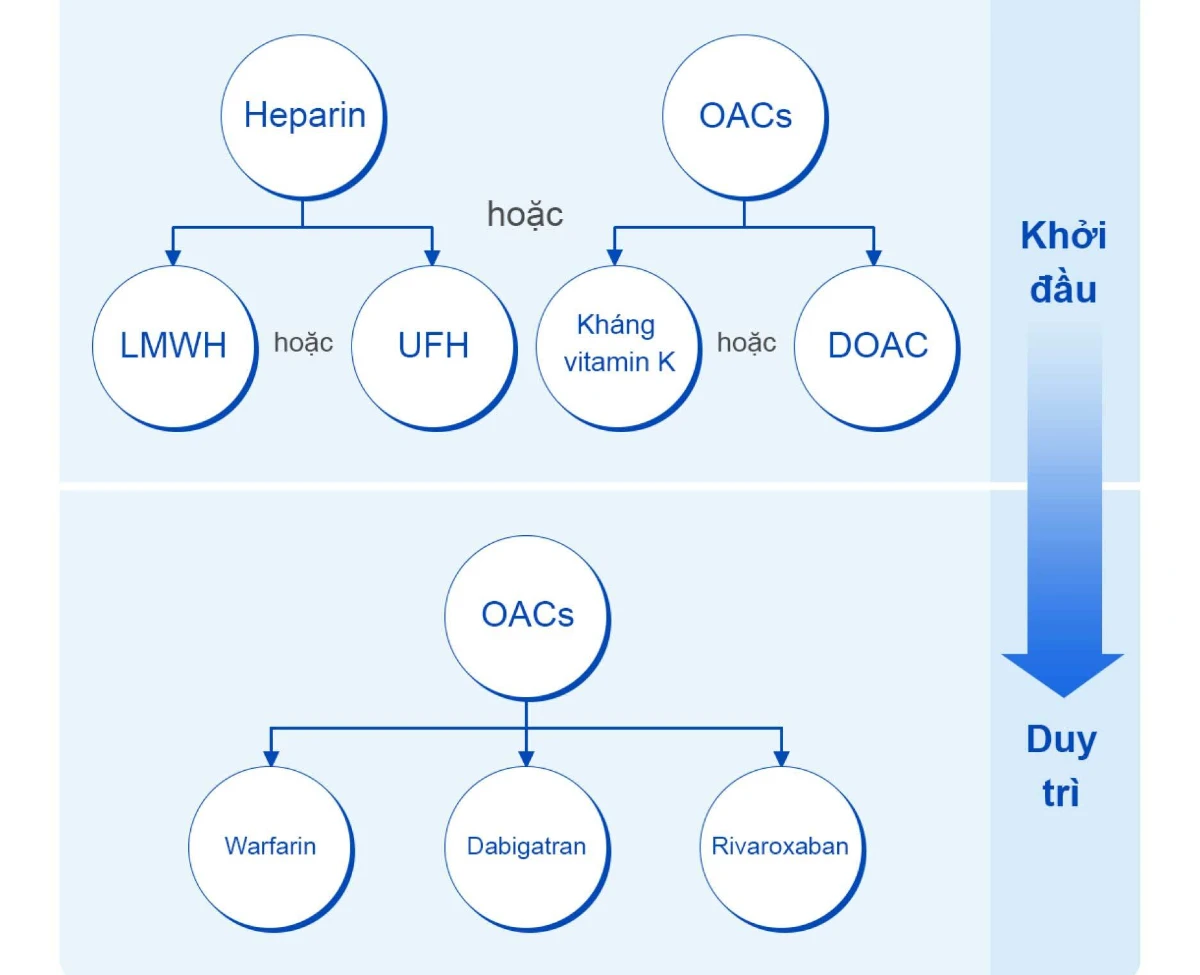 Heparin

hoặc

OACs

LMWH

hoặc

UFH

Kháng vitamin K

hoặc

DOAC

Khởi đầu

OACs

Warfarin

Dabigatran

Rivaroxaban

Duy trì